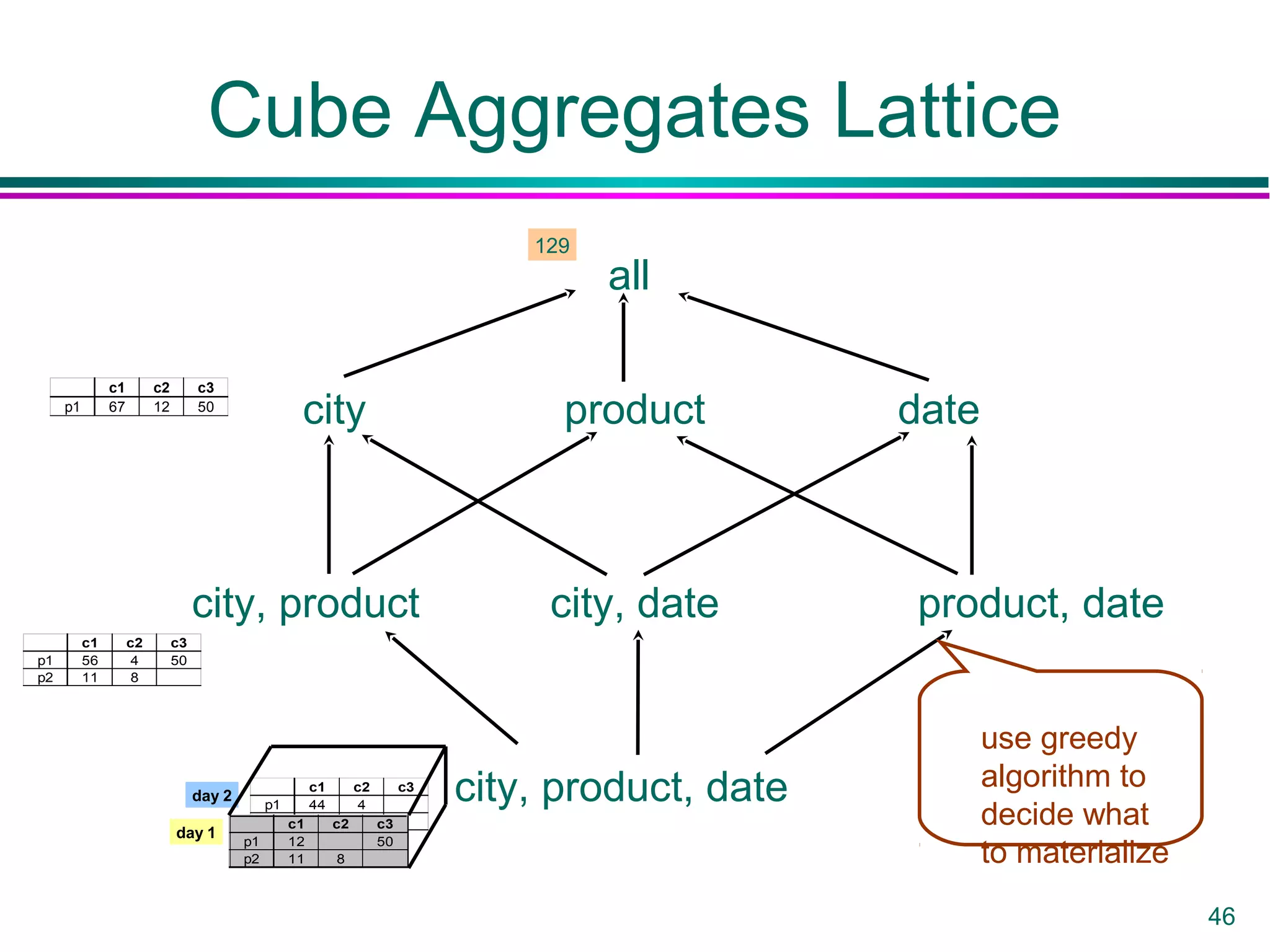 Cube Aggregates Lattice

129

all

city

product

date

| | c1 | c2 | c3 |
|---|---|---|---|
| p1 | 67 | 12 | 50 |

city, product

city, date

product, date

| | c1 | c2 | c3 |
|---|---|---|---|
| p1 | 56 | 4 | 50 |
| p2 | 11 | 8 | |

day 2

| | c1 | c2 | c3 |
|---|---|---|---|
| p1 | 44 | 4 | |

day 1

| | c1 | c2 | c3 |
|---|---|---|---|
| p1 | 12 | | 50 |
| p2 | 11 | 8 | |

city, product, date

use greedy algorithm to decide what to materialize

46